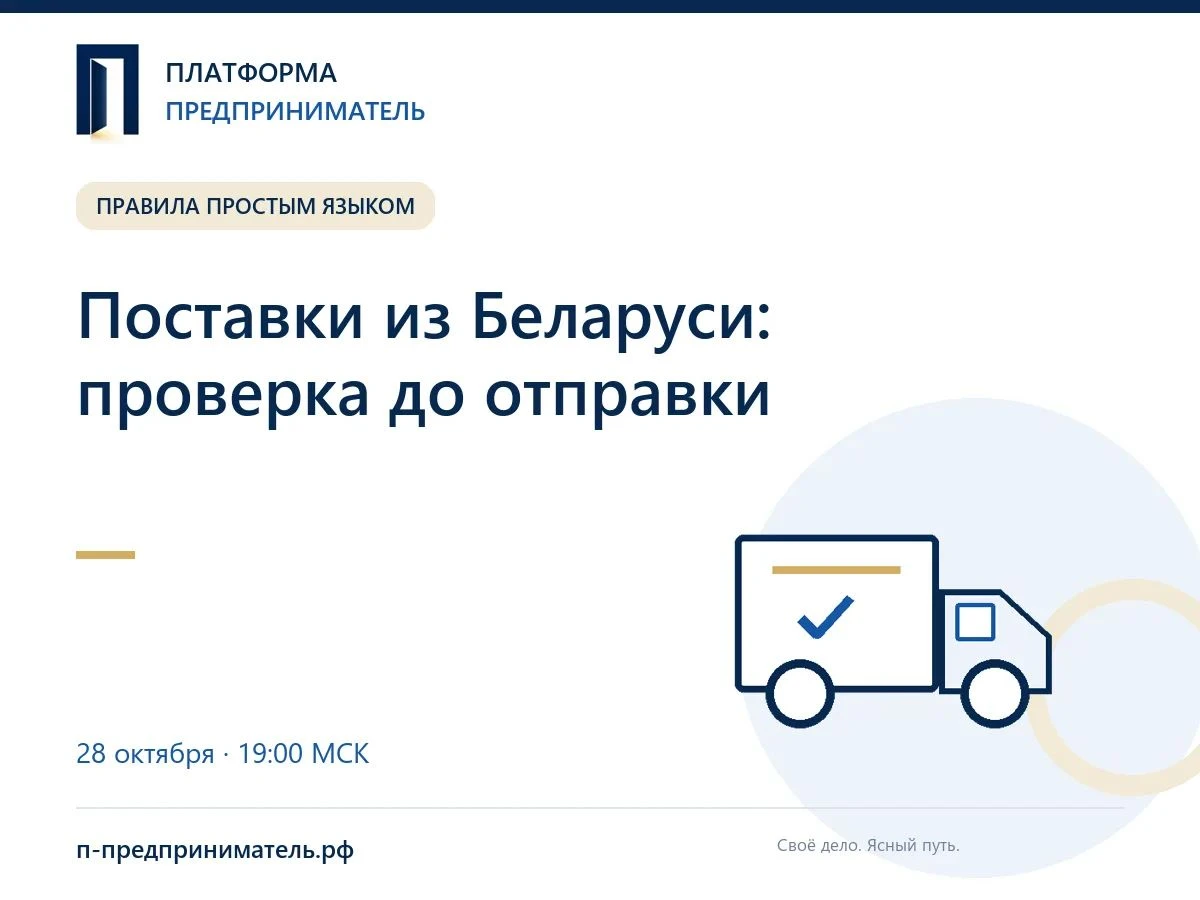 ПЛАТФОРМА
ПРЕДПРИНИМАТЕЛЬ

ПРАВИЛА ПРОСТЫМ ЯЗЫКОМ

Поставки из Беларуси: проверка до отправки

28 октября · 19:00 МСК

п-предприниматель.рф

Своё дело. Ясный путь.